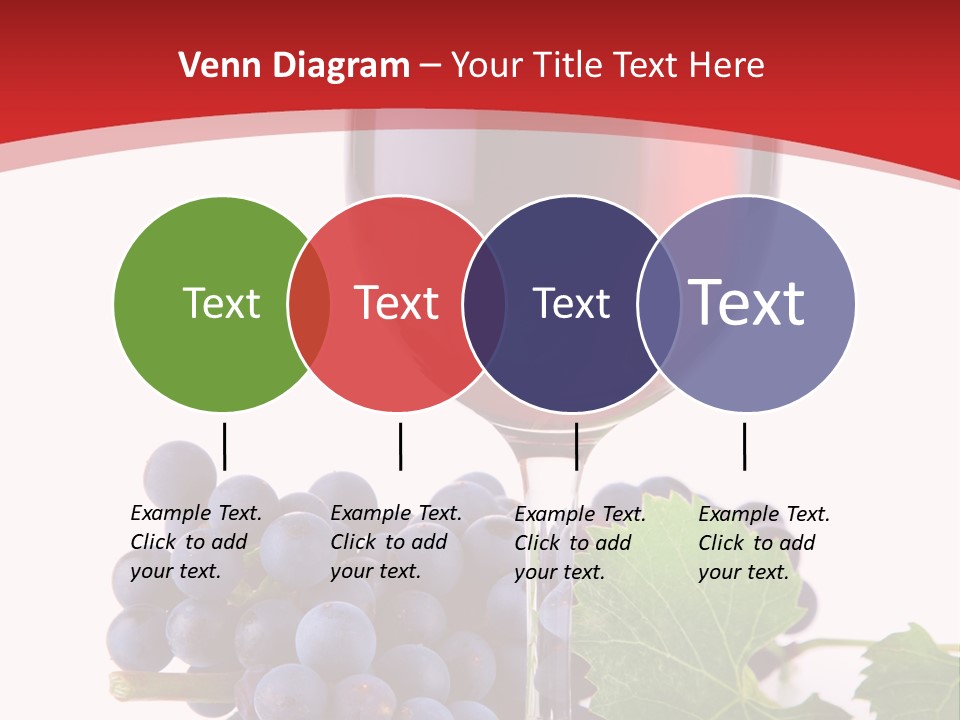 Venn Diagram – Your Title Text Here

Text

Text

Text

Text

Example Text. Click to add your text.

Example Text. Click to add your text.

Example Text. Click to add your text.

Example Text. Click to add your text.